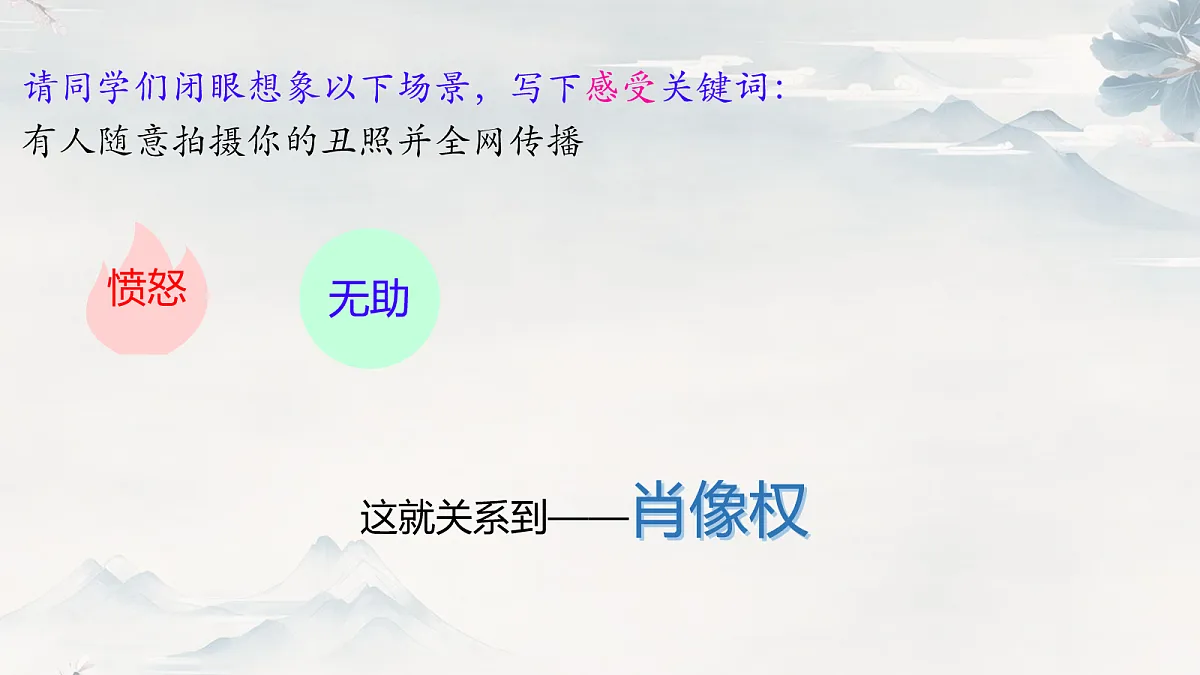 请同学们闭眼想象以下场景，写下感受关键词：
有人随意拍摄你的丑照并全网传播

愤怒

无助

这就关系到——肖像权